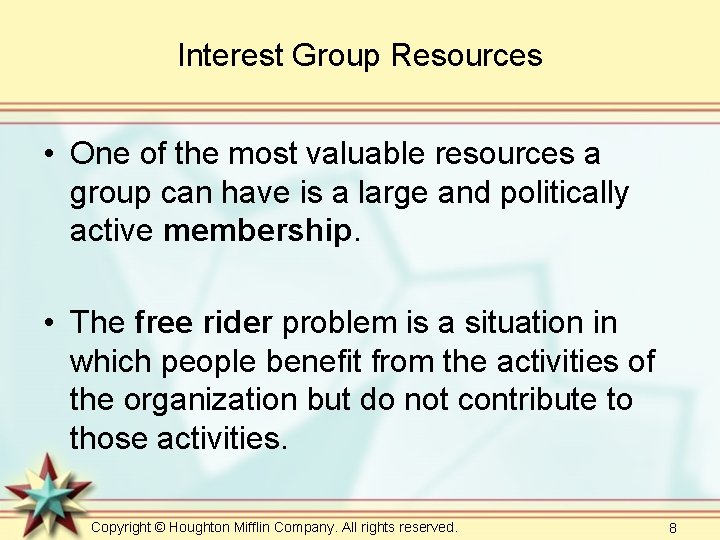 Interest Group Resources

• One of the most valuable resources a group can have is a large and politically active membership.

• The free rider problem is a situation in which people benefit from the activities of the organization but do not contribute to those activities.

Copyright © Houghton Mifflin Company. All rights reserved.

8